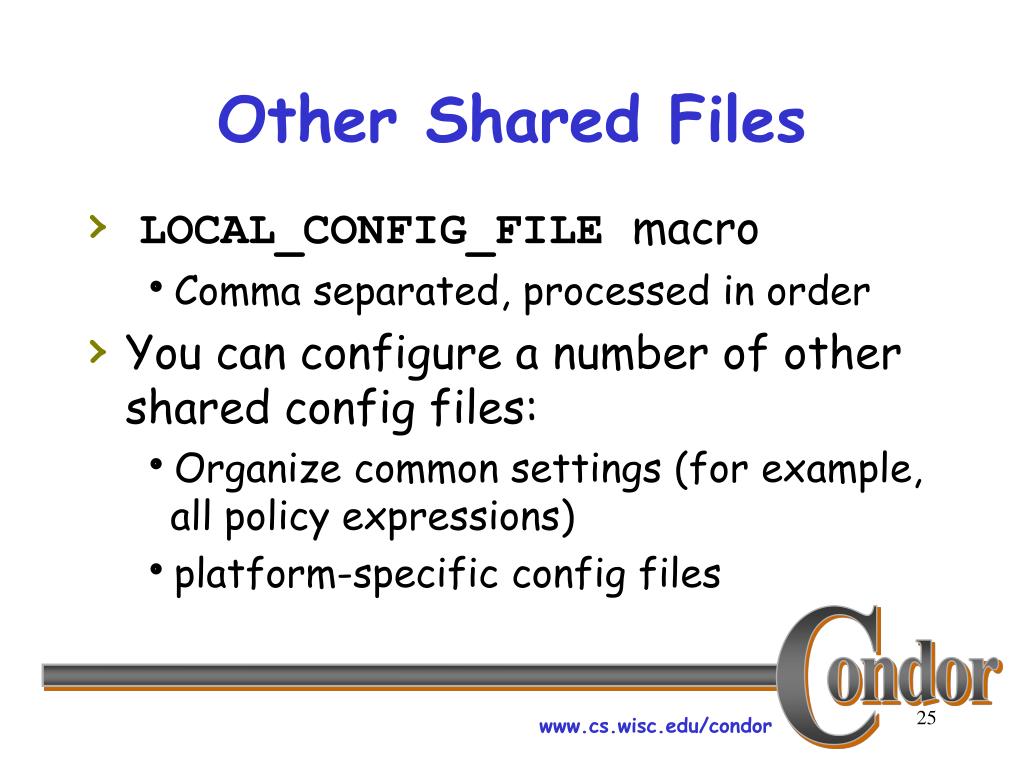 Other Shared Files

› LOCAL_CONFIG_FILE macro
• Comma separated, processed in order

› You can configure a number of other shared config files:
• Organize common settings (for example, all policy expressions)
• platform-specific config files

Condor

www.cs.wisc.edu/condor

25